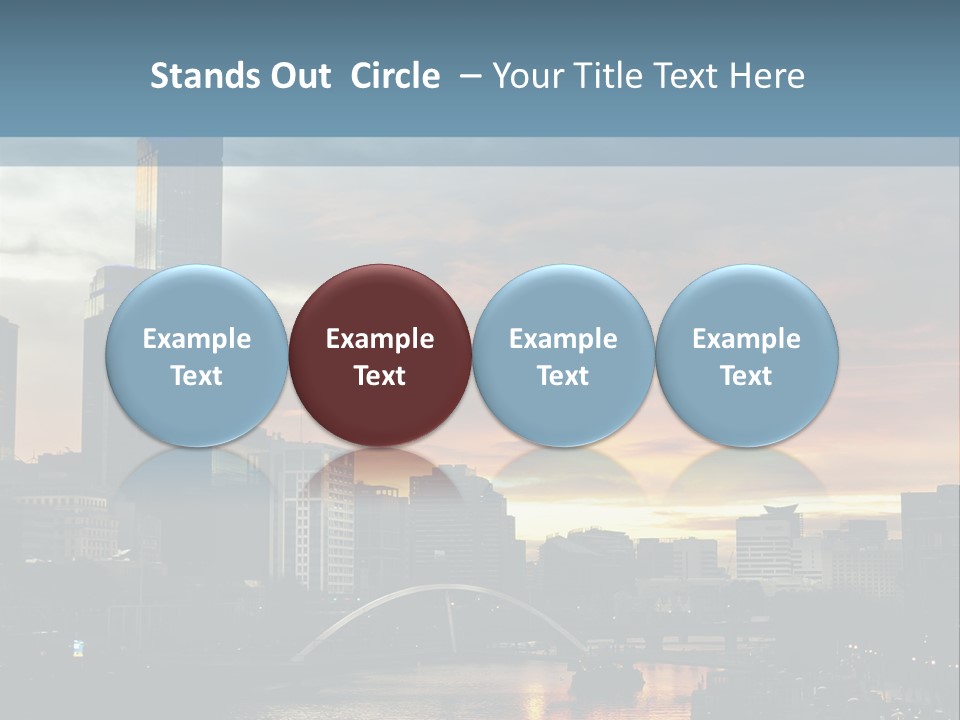 Stands Out Circle – Your Title Text Here

Example Text

Example Text

Example Text

Example Text